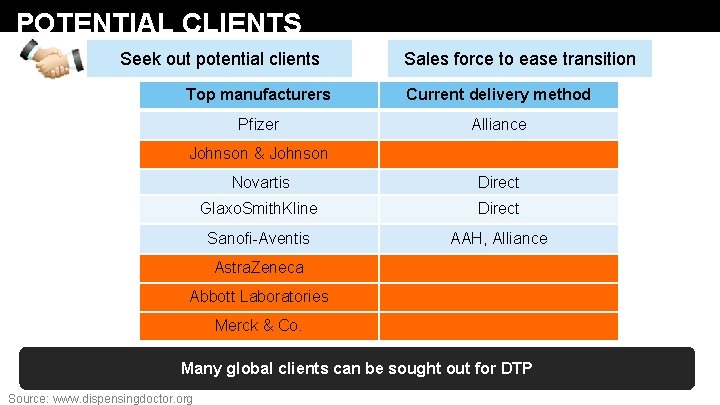 POTENTIAL CLIENTS

Seek out potential clients

Sales force to ease transition

| Top manufacturers | Current delivery method |
|---|---|
| Pfizer | Alliance |
| Johnson & Johnson | |
| Novartis | Direct |
| GlaxoSmithKline | Direct |
| Sanofi-Aventis | AAH, Alliance |
| AstraZeneca | |
| Abbott Laboratories | |
| Merck & Co. | |

Many global clients can be sought out for DTP

Source: www.dispensingdoctor.org